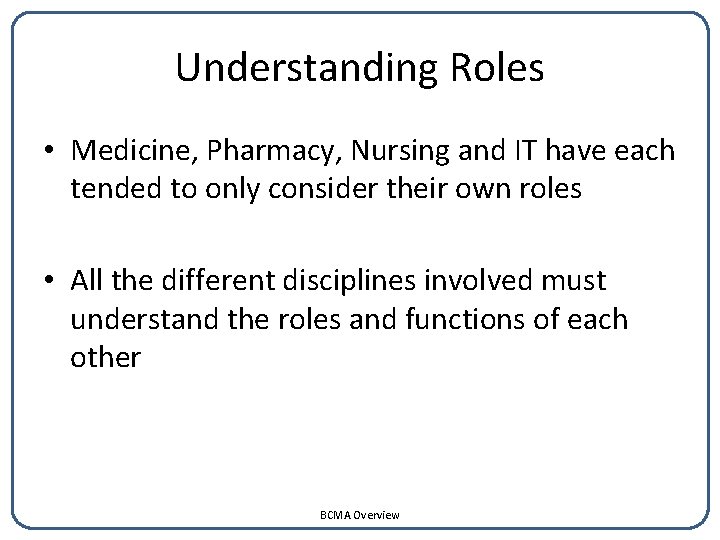 Understanding Roles

• Medicine, Pharmacy, Nursing and IT have each tended to only consider their own roles

• All the different disciplines involved must understand the roles and functions of each other

BCMA Overview